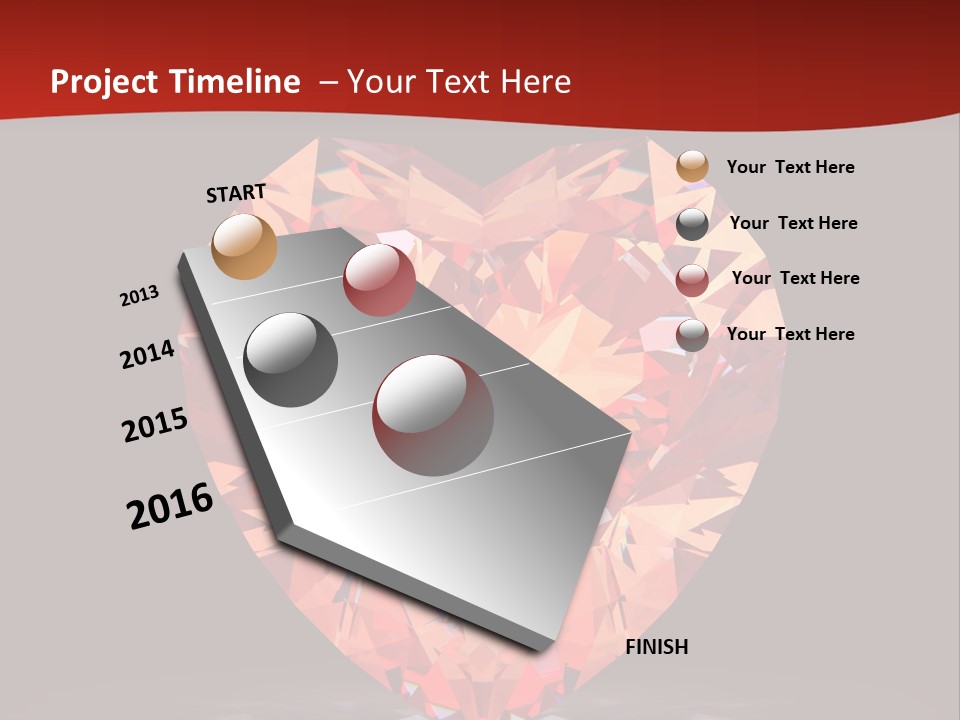 Project Timeline – Your Text Here

START

2013

2014

2015

2016

FINISH

Your Text Here

Your Text Here

Your Text Here

Your Text Here